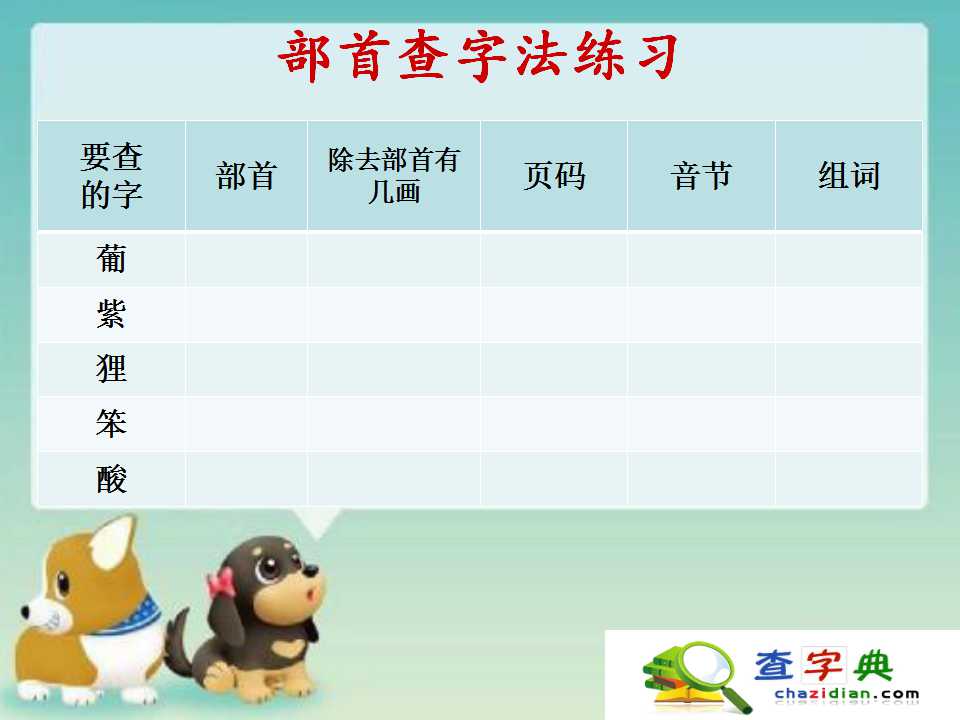 部首查字法练习

| 要查的字 | 部首 | 除去部首有几画 | 页码 | 音节 | 组词 |
|---|---|---|---|---|---|
| 葡 | | | | | |
| 紫 | | | | | |
| 狸 | | | | | |
| 笨 | | | | | |
| 酸 | | | | | |

查字典
chazidian.com